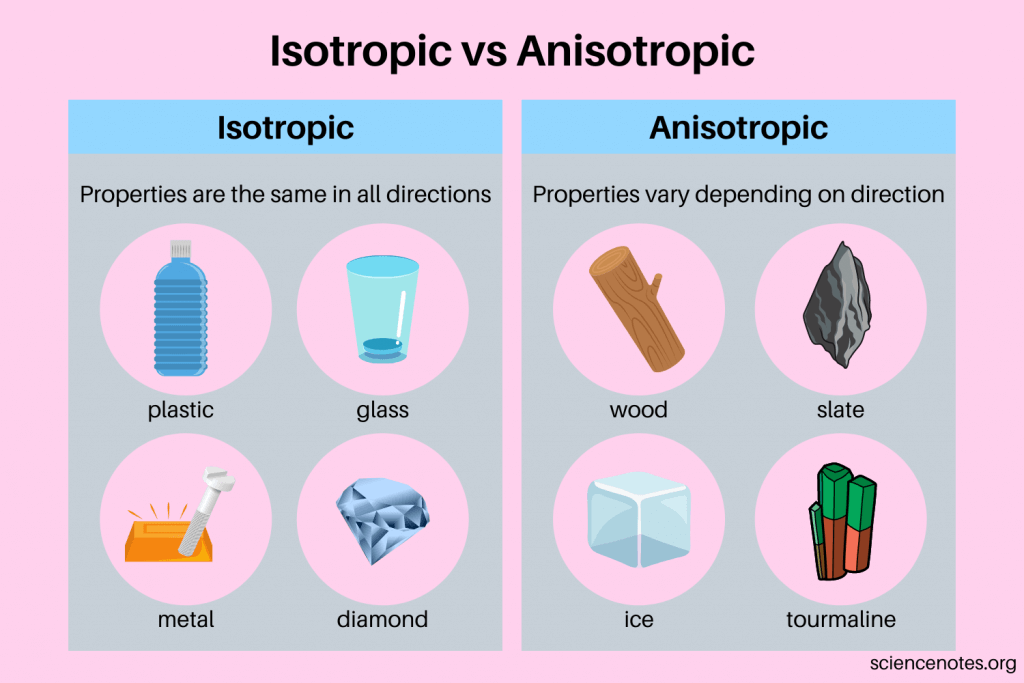 Isotropic vs Anisotropic

Isotropic

Properties are the same in all directions

plastic

glass

metal

diamond

Anisotropic

Properties vary depending on direction

wood

slate

ice

tourmaline

sciencenotes.org